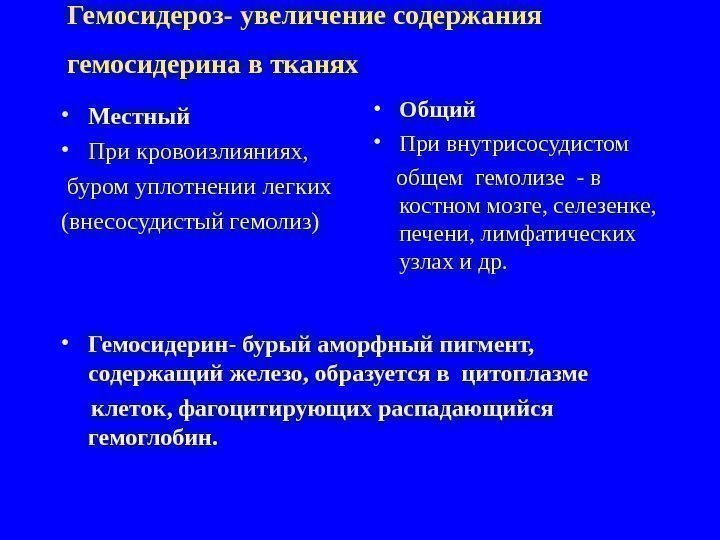 Гемосидероз- увеличение содержания гемосидерина в тканях

• Местный
• При кровоизлияниях,
буром уплотнении легких
(внесосудистый гемолиз)

• Общий
• При внутрисосудистом
общем гемолизе - в костном мозге, селезенке, печени, лимфатических узлах и др.

• Гемосидерин- бурый аморфный пигмент, содержащий железо, образуется в цитоплазме клеток, фагоцитирующих распадающийся гемоглобин.